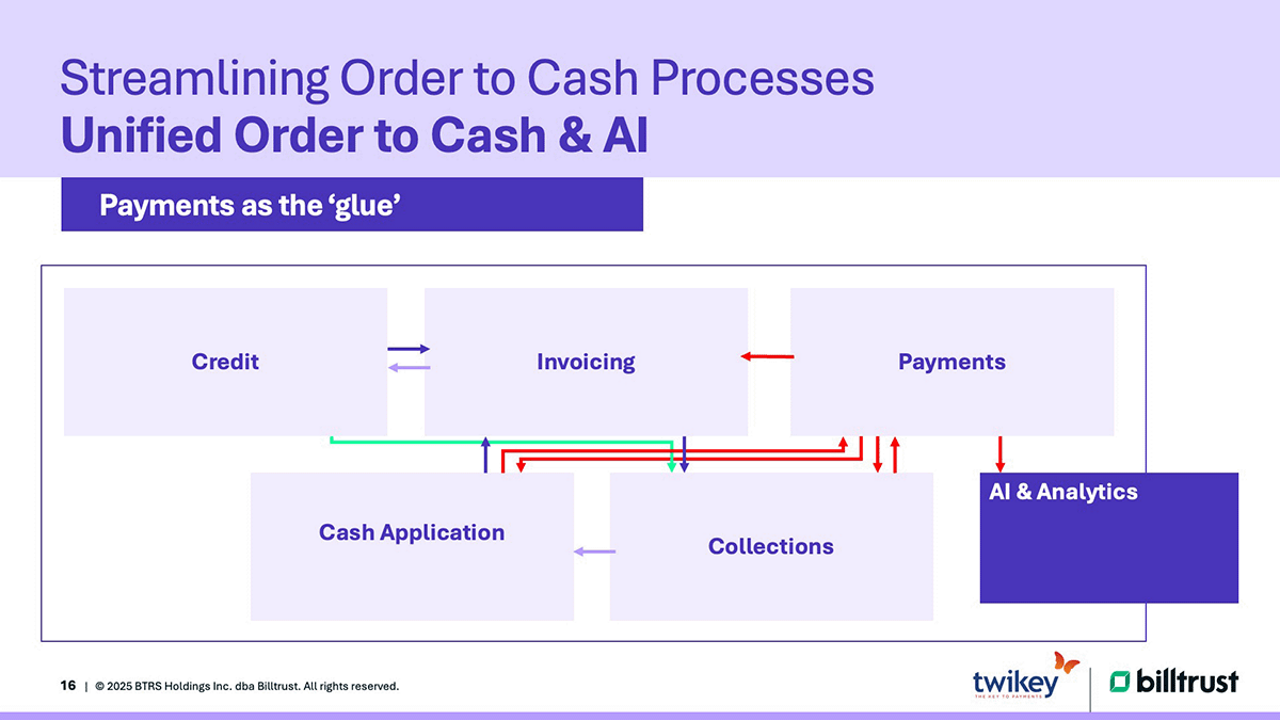 Streamlining Order to Cash Processes
Unified Order to Cash & AI

Payments as the 'glue'

Credit

Invoicing

Payments

Cash Application

Collections

AI & Analytics

16 | © 2025 BTRS Holdings Inc. dba Billtrust. All rights reserved.

twikey
THE KEY TO PAYMENTS

billtrust